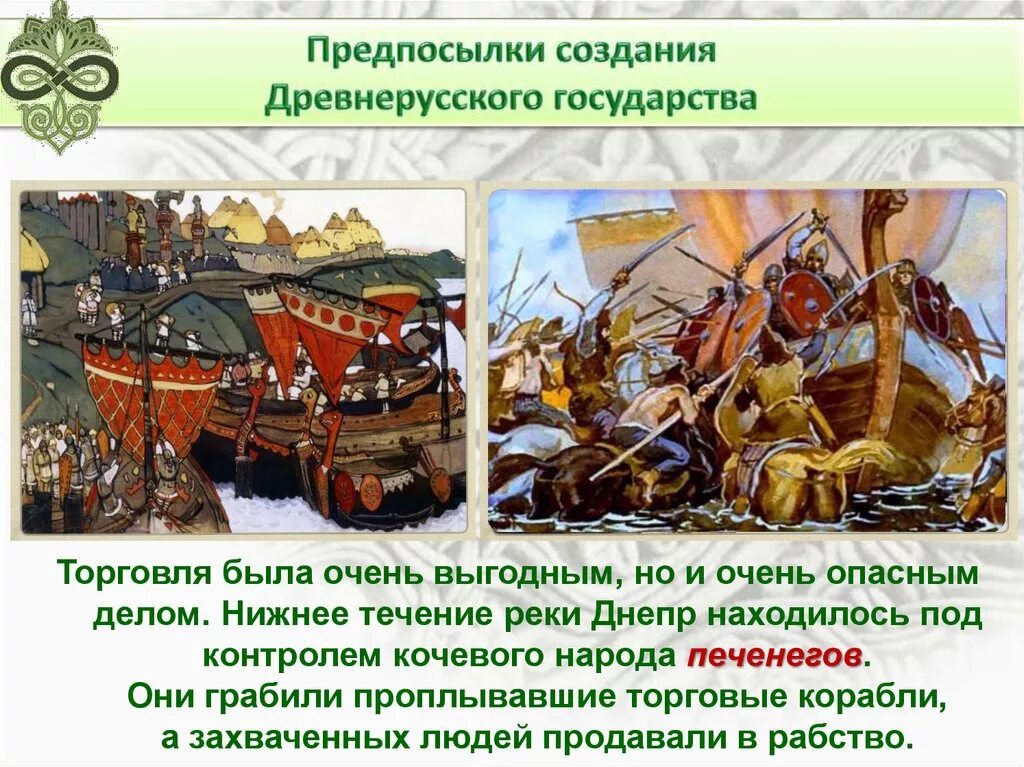 Предпосылки создания Древнерусского государства

Торговля была очень выгодным, но и очень опасным делом. Нижнее течение реки Днепр находилось под контролем кочевого народа печенегов. Они грабили проплывавшие торговые корабли, а захваченных людей продавали в рабство.